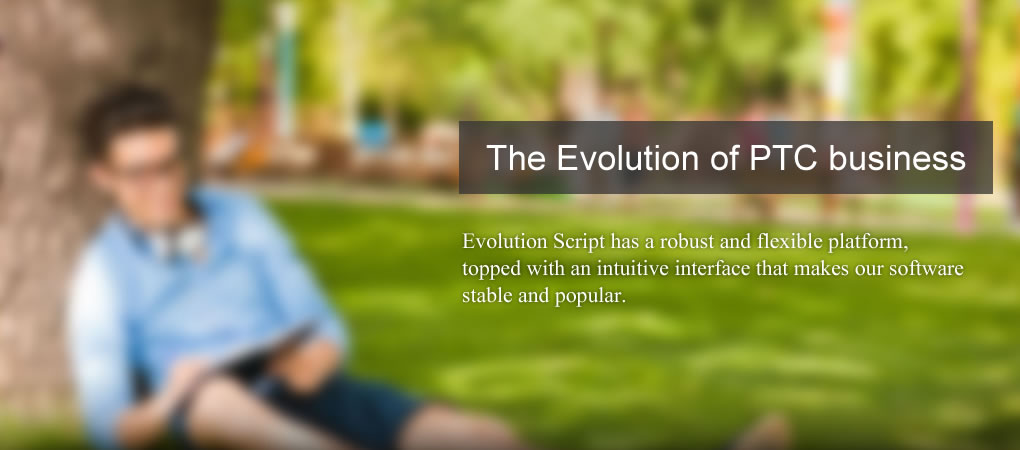 The Evolution of PTC business

Evolution Script has a robust and flexible platform, topped with an intuitive interface that makes our software stable and popular.